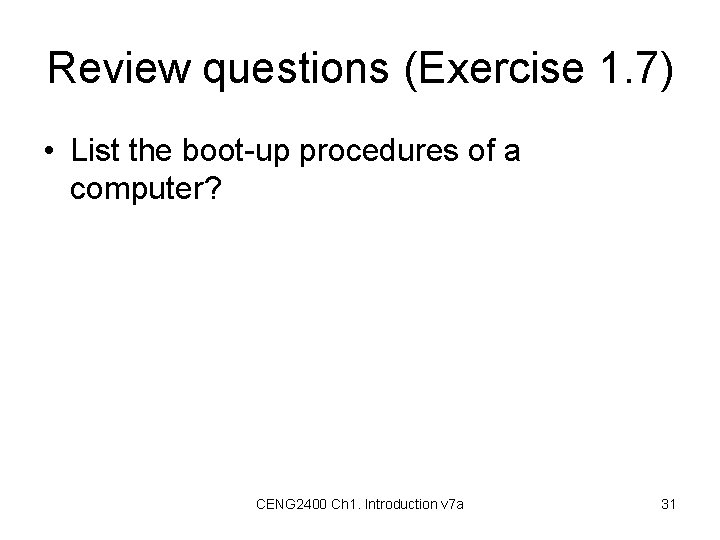 Review questions (Exercise 1.7)

• List the boot-up procedures of a computer?

CENG2400 Ch1. Introduction v7a

31